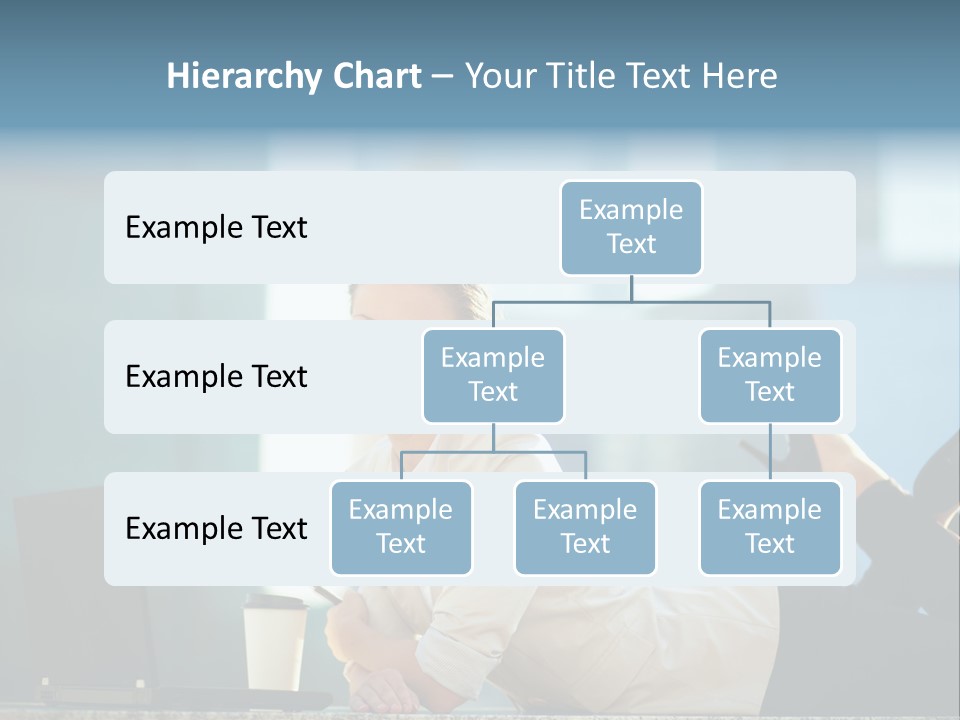 Hierarchy Chart – Your Title Text Here

Example Text

Example Text

Example Text

Example Text

Example Text

Example Text

Example Text

Example Text

Example Text